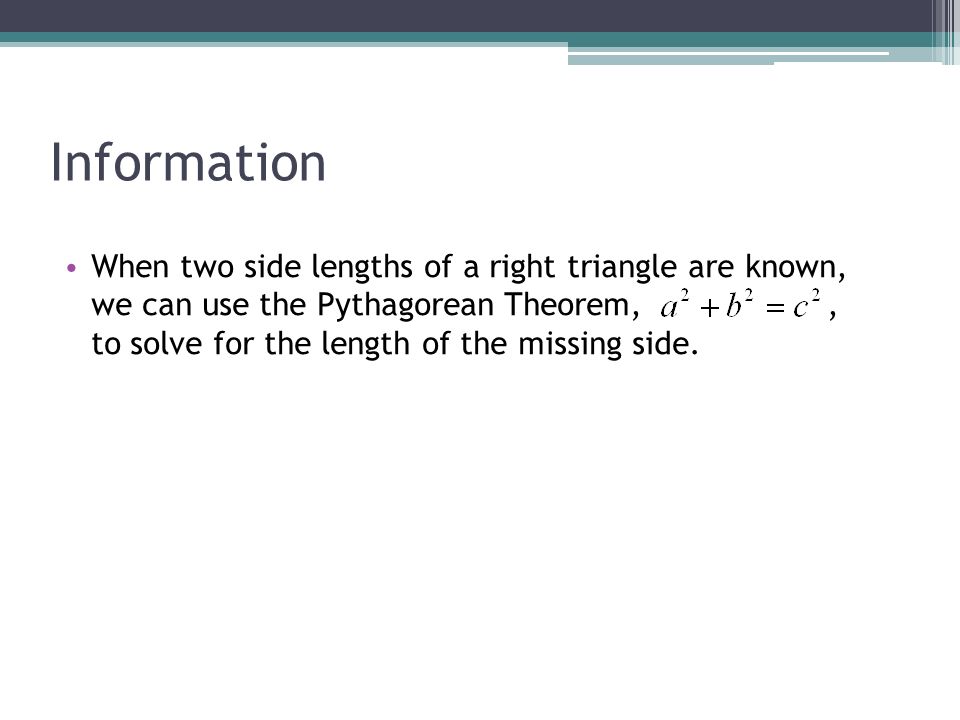 Information

• When two side lengths of a right triangle are known, we can use the Pythagorean Theorem, $a^2 + b^2 = c^2$, to solve for the length of the missing side.